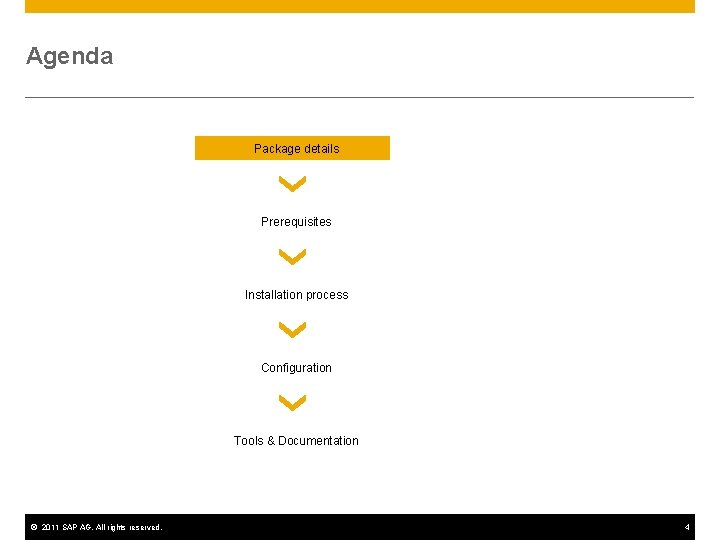 Agenda

Package details

Prerequisites

Installation process

Configuration

Tools & Documentation

© 2011 SAP AG. All rights reserved.

4